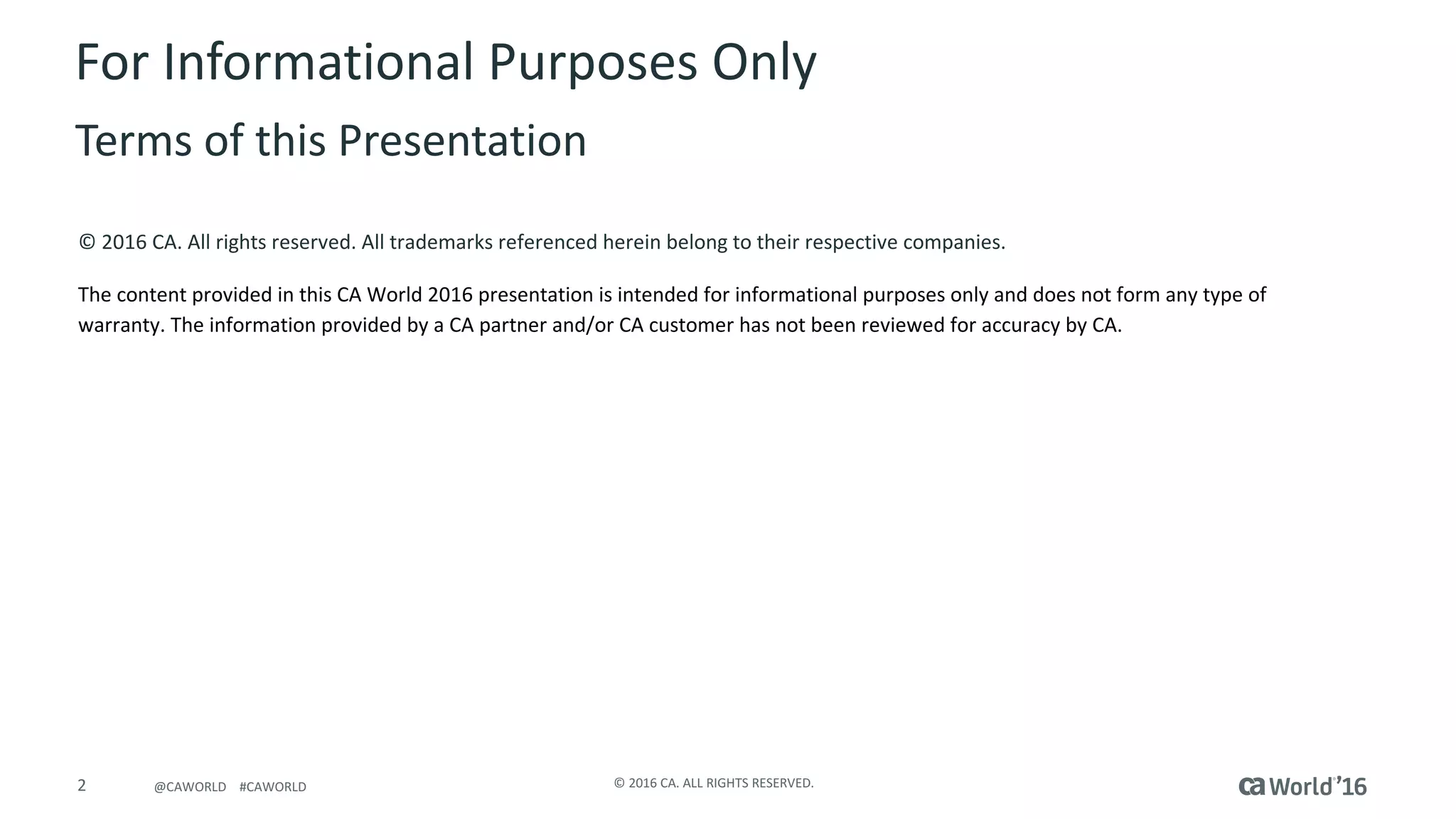 For Informational Purposes Only

Terms of this Presentation

© 2016 CA. All rights reserved. All trademarks referenced herein belong to their respective companies.

The content provided in this CA World 2016 presentation is intended for informational purposes only and does not form any type of warranty. The information provided by a CA partner and/or CA customer has not been reviewed for accuracy by CA.

2 @CAWORLD #CAWORLD © 2016 CA. ALL RIGHTS RESERVED. ca World'16